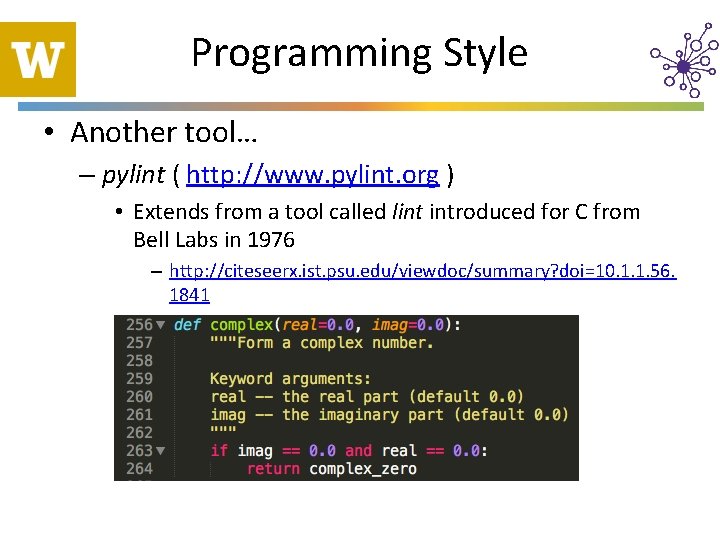 W

Programming Style

• Another tool…
– pylint ( http://www.pylint.org )
• Extends from a tool called lint introduced for C from Bell Labs in 1976
– http://citeseerx.ist.psu.edu/viewdoc/summary?doi=10.1.1.56.1841

256 def complex(real=0.0, imag=0.0):
257     """Form a complex number.
258 
259     Keyword arguments:
260     real -- the real part (default 0.0)
261     imag -- the imaginary part (default 0.0)
262     """
263     if imag == 0.0 and real == 0.0:
264         return complex_zero